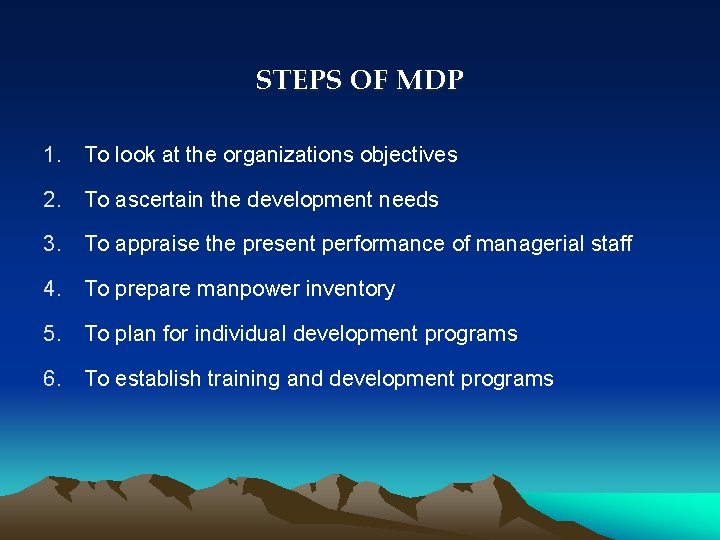 STEPS OF MDP

1. To look at the organizations objectives

2. To ascertain the development needs

3. To appraise the present performance of managerial staff

4. To prepare manpower inventory

5. To plan for individual development programs

6. To establish training and development programs